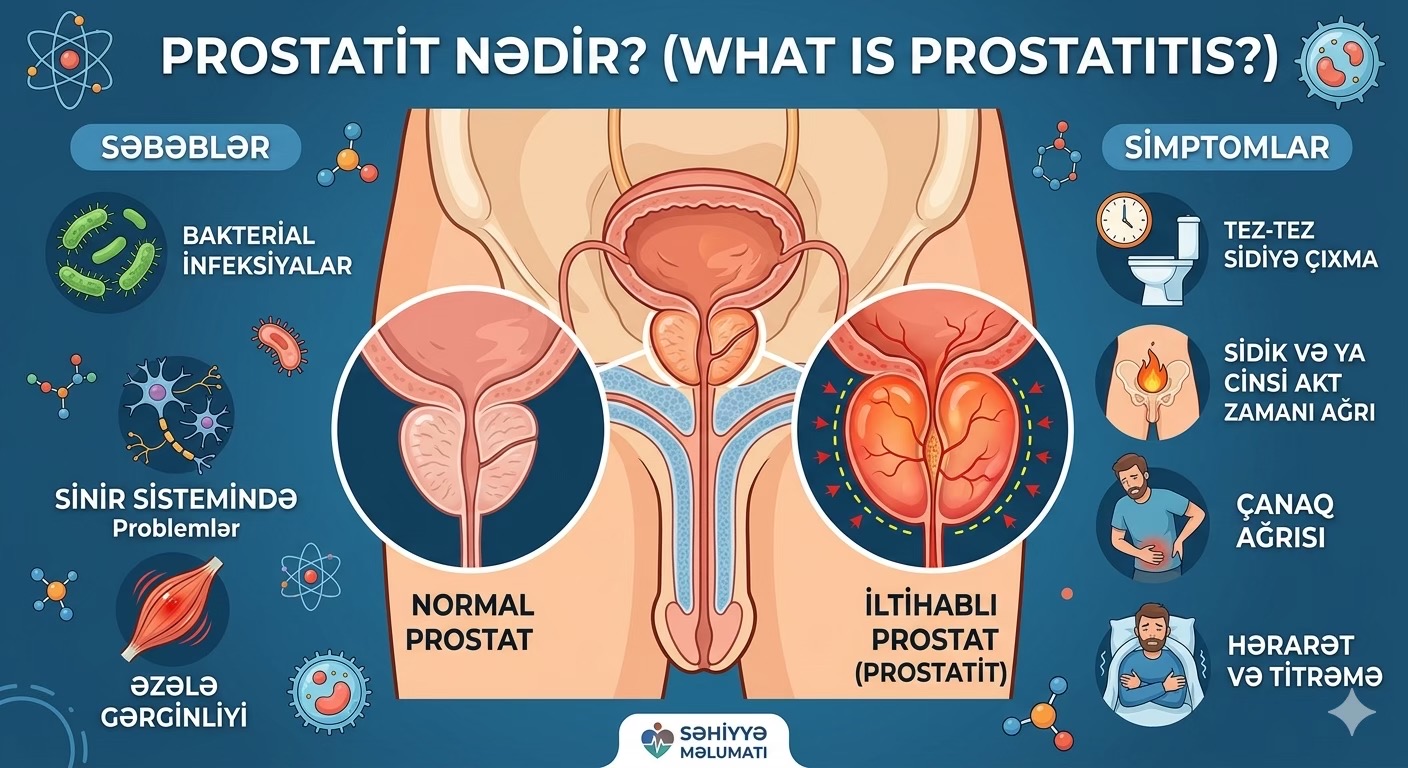 PROSTATİT NƏDİR? (WHAT IS PROSTATITIS?)

SƏBƏBLƏR

BAKTERİAL İNFEKSİYALAR

SİNİR SİSTEMİNDƏ Problemlər

ƏZƏLƏ GƏRGİNLİYİ

NORMAL PROSTAT

İLTİHABLI PROSTAT (PROSTATİT)

SİMPTOMLAR

TEZ-TEZ SİDİYƏ ÇIXMA

SİDİK VƏ YA CİNSİ AKT ZAMANI AĞRI

ÇANAQ AĞRISI

HƏRARƏT VƏ TİTRƏMƏ

SƏHİYYƏ MƏLUMATI